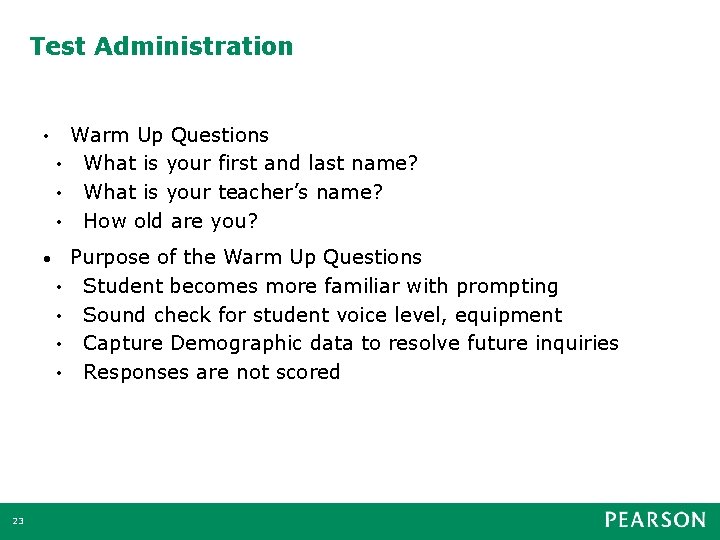 Test Administration

• Warm Up Questions
• What is your first and last name?
• What is your teacher's name?
• How old are you?

• Purpose of the Warm Up Questions
• Student becomes more familiar with prompting
• Sound check for student voice level, equipment
• Capture Demographic data to resolve future inquiries
• Responses are not scored

23

PEARSON